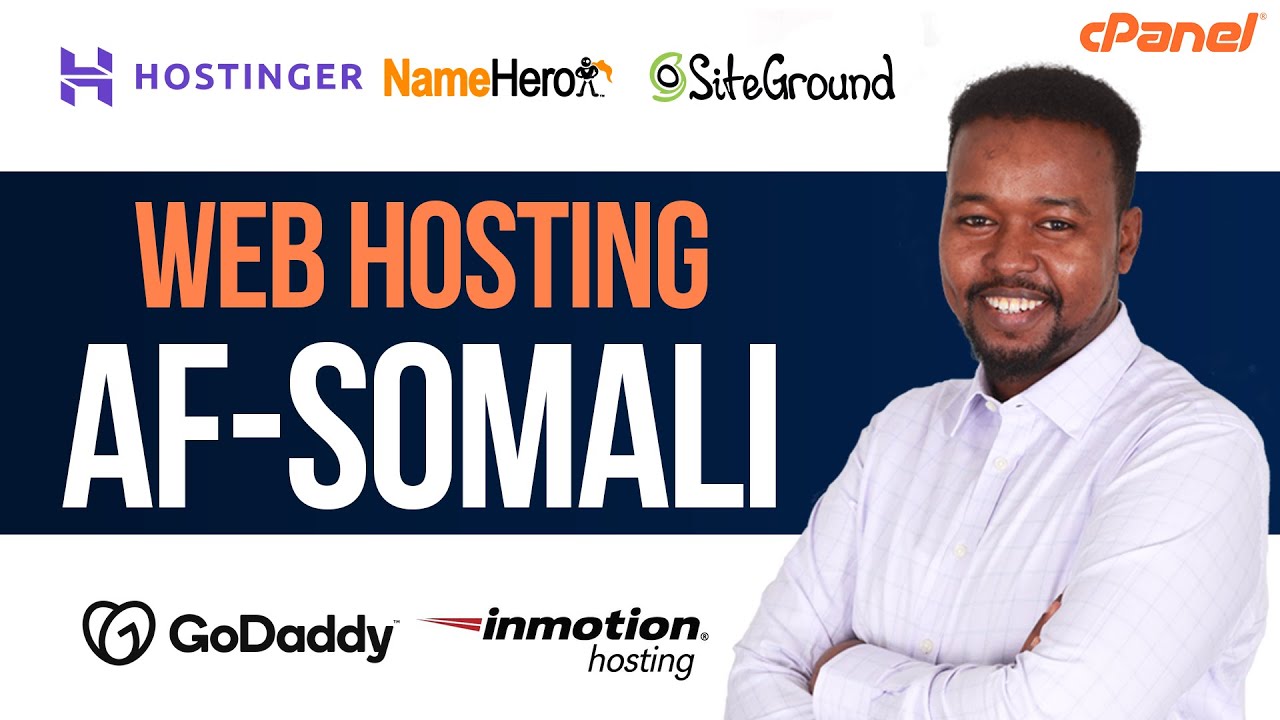 HOSTINGER NameHero SiteGround cPanel

WEB HOSTING
AF-SOMALI

GoDaddy inmotion hosting